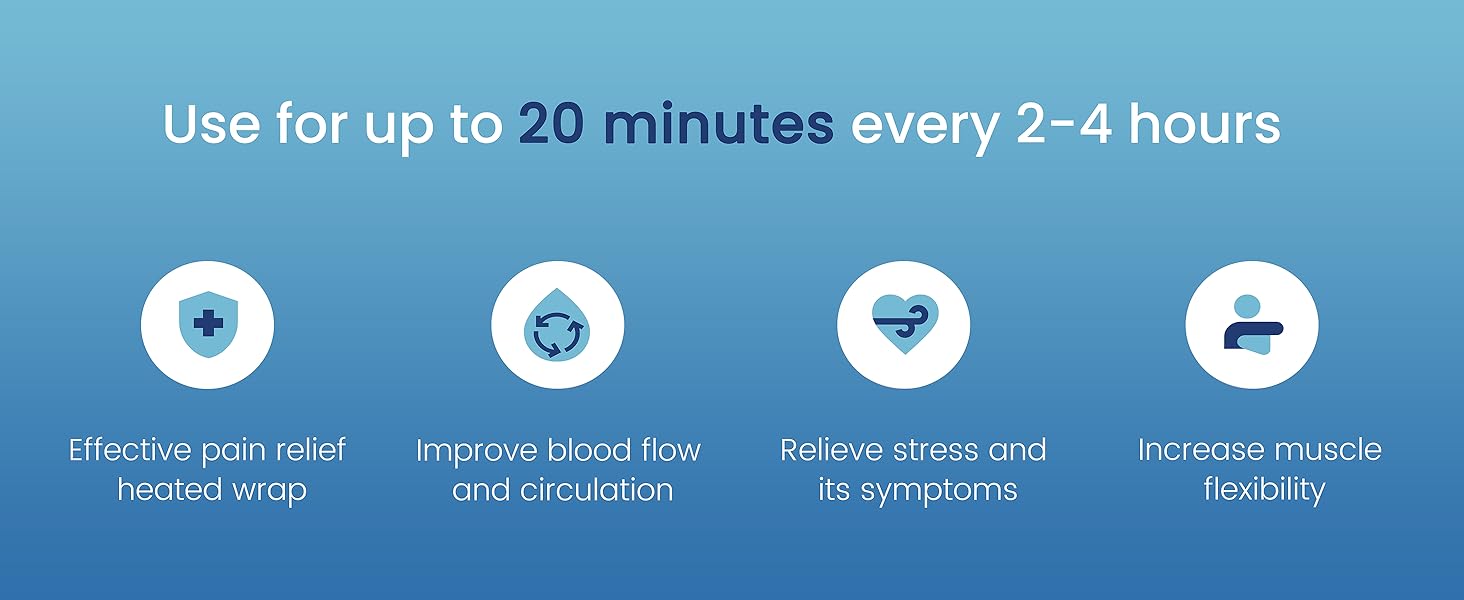 Use for up to 20 minutes every 2-4 hours

Effective pain relief heated wrap

Improve blood flow and circulation

Relieve stress and its symptoms

Increase muscle flexibility